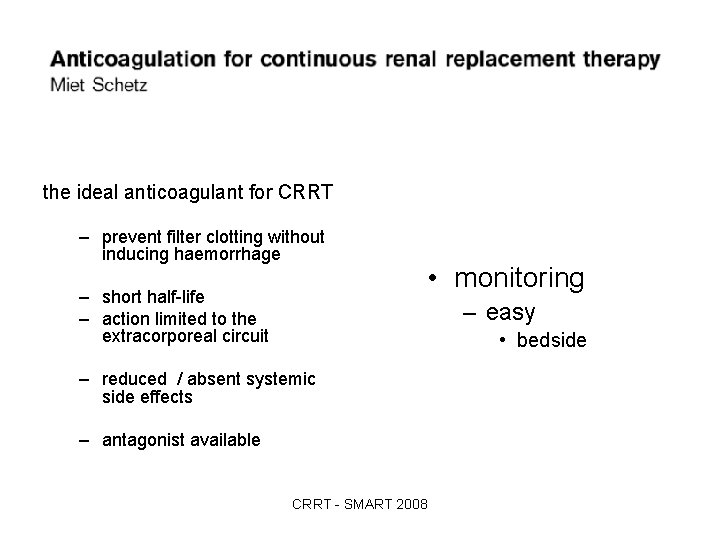 Anticoagulation for continuous renal replacement therapy
Miet Schetz

the ideal anticoagulant for CRRT

– prevent filter clotting without inducing haemorrhage

– short half-life
– action limited to the extracorporeal circuit

– reduced / absent systemic side effects

– antagonist available

• monitoring
– easy
• bedside

CRRT - SMART 2008